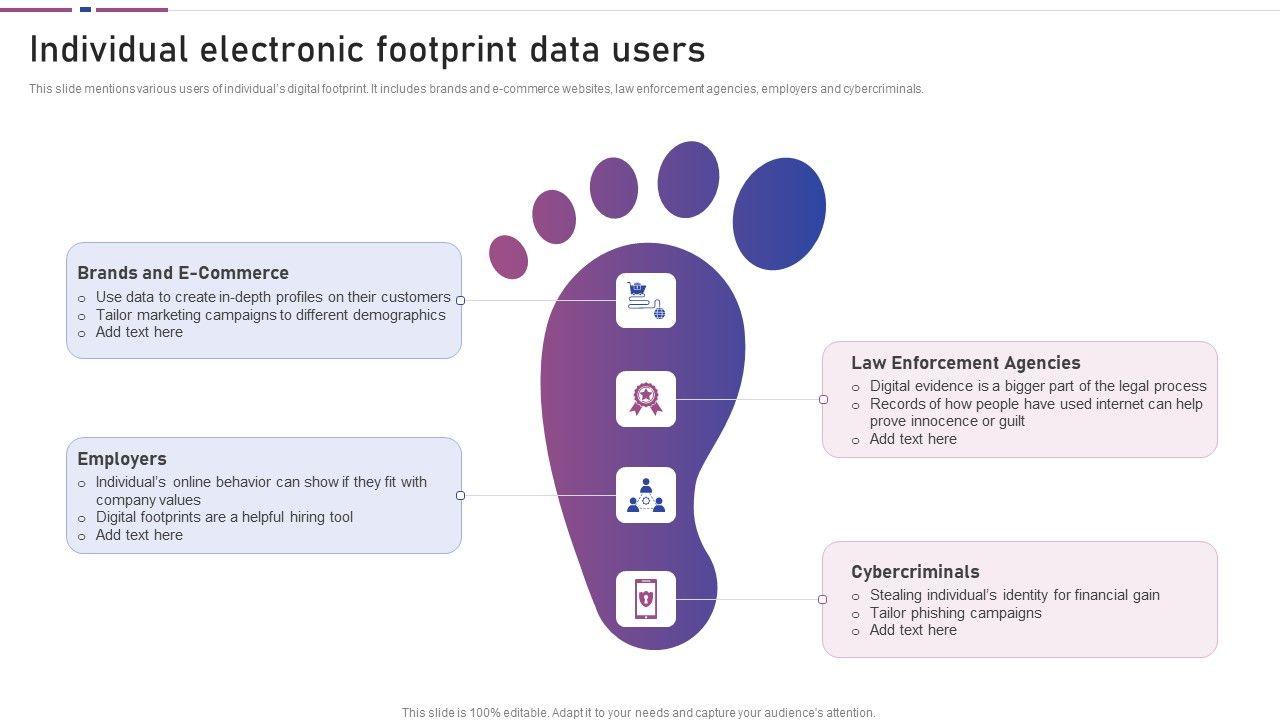 Individual electronic footprint data users

This slide mentions various users of individual's digital footprint. It includes brands and e-commerce websites, law enforcement agencies, employers and cybercriminals.

Brands and E-Commerce
○ Use data to create in-depth profiles on their customers
○ Tailor marketing campaigns to different demographics
○ Add text here

Employers
○ Individual's online behavior can show if they fit with company values
○ Digital footprints are a helpful hiring tool
○ Add text here

Law Enforcement Agencies
○ Digital evidence is a bigger part of the legal process
○ Records of how people have used internet can help prove innocence or guilt
○ Add text here

Cybercriminals
○ Stealing individual's identity for financial gain
○ Tailor phishing campaigns
○ Add text here

This slide is 100% editable. Adapt it to your needs and capture your audience's attention.